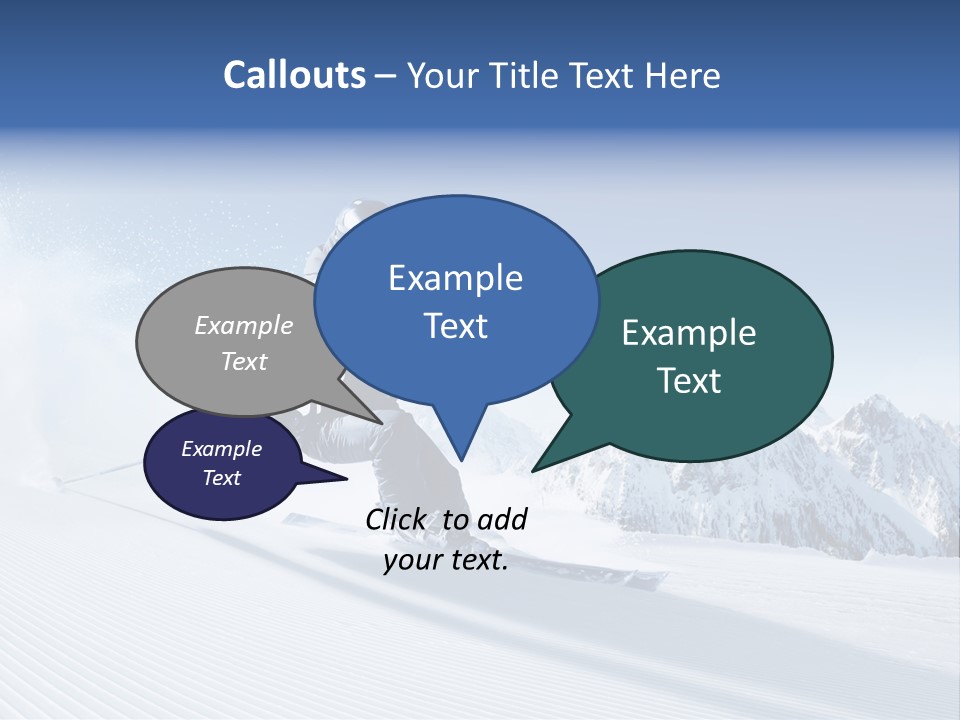 Callouts – Your Title Text Here

Example Text

Example Text

Example Text

Example Text

Click to add your text.